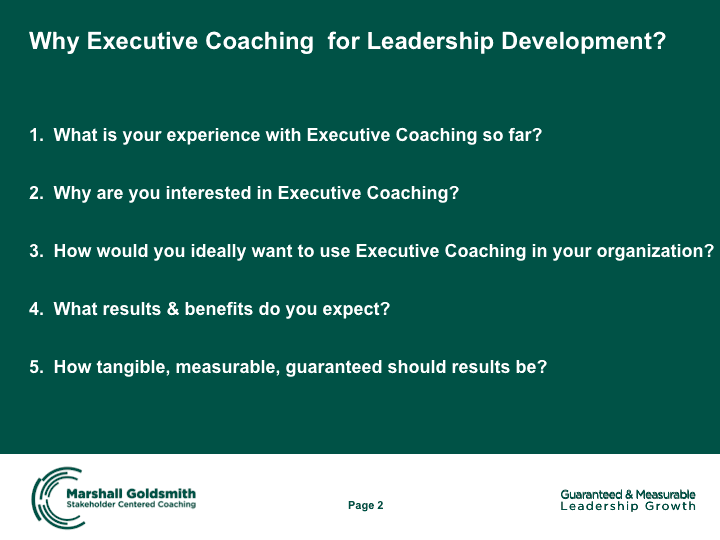 Why Executive Coaching  for Leadership Development?

1. What is your experience with Executive Coaching so far?

2. Why are you interested in Executive Coaching?

3. How would you ideally want to use Executive Coaching in your organization?

4. What results & benefits do you expect?

5. How tangible, measurable, guaranteed should results be?

Marshall Goldsmith
Stakeholder Centered Coaching

Page 2

Guaranteed & Measurable
Leadership Growth